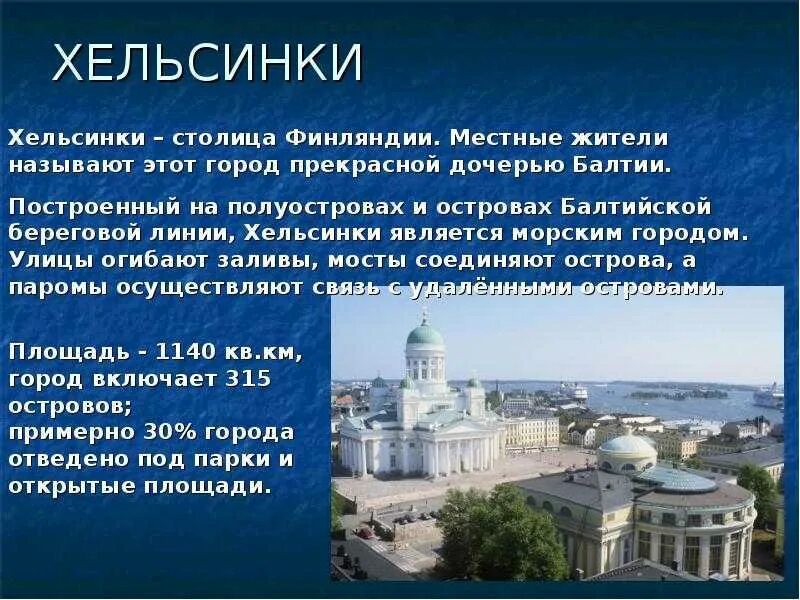 ХЕЛЬСИНКИ

Хельсинки – столица Финляндии. Местные жители называют этот город прекрасной дочерью Балтии.

Построенный на полуостровах и островах Балтийской береговой линии, Хельсинки является морским городом. Улицы огибают заливы, мосты соединяют острова, а паромы осуществляют связь с удалёнными островами.

Площадь - 1140 кв.км, город включает 315 островов;
примерно 30% города отведено под парки и открытые площади.